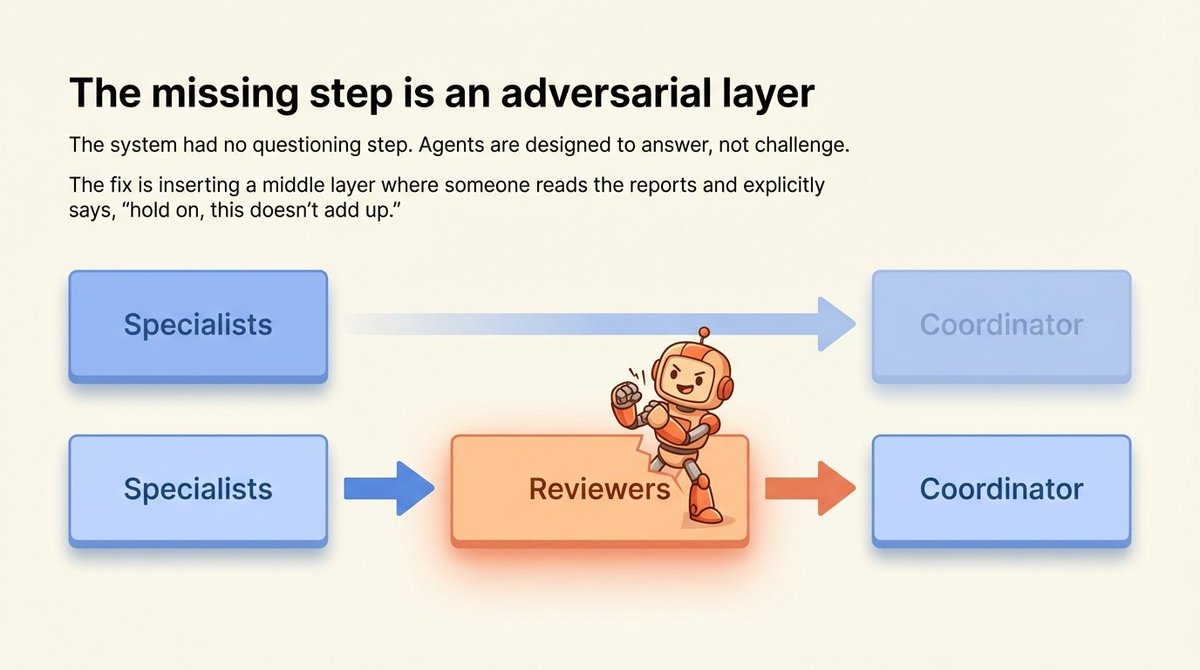 The missing step is an adversarial layer

The system had no questioning step. Agents are designed to answer, not challenge.

The fix is inserting a middle layer where someone reads the reports and explicitly says, “hold on, this doesn’t add up.”

Specialists

Coordinator

Specialists

Reviewers

Coordinator